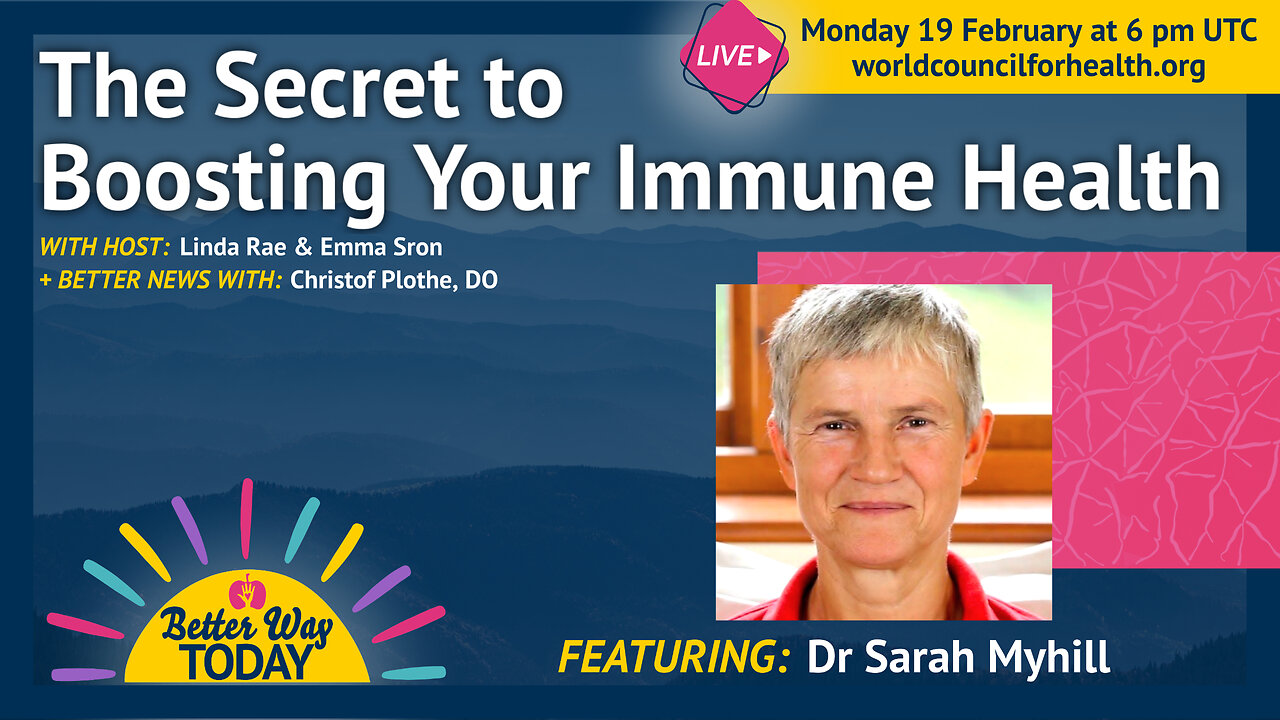 LIVE

Monday 19 February at 6 pm UTC
worldcouncilforhealth.org

The Secret to Boosting Your Immune Health

WITH HOST: Linda Rae & Emma Sron
+ BETTER NEWS WITH: Christof Plothe, DO

Better Way TODAY

FEATURING: Dr Sarah Myhill